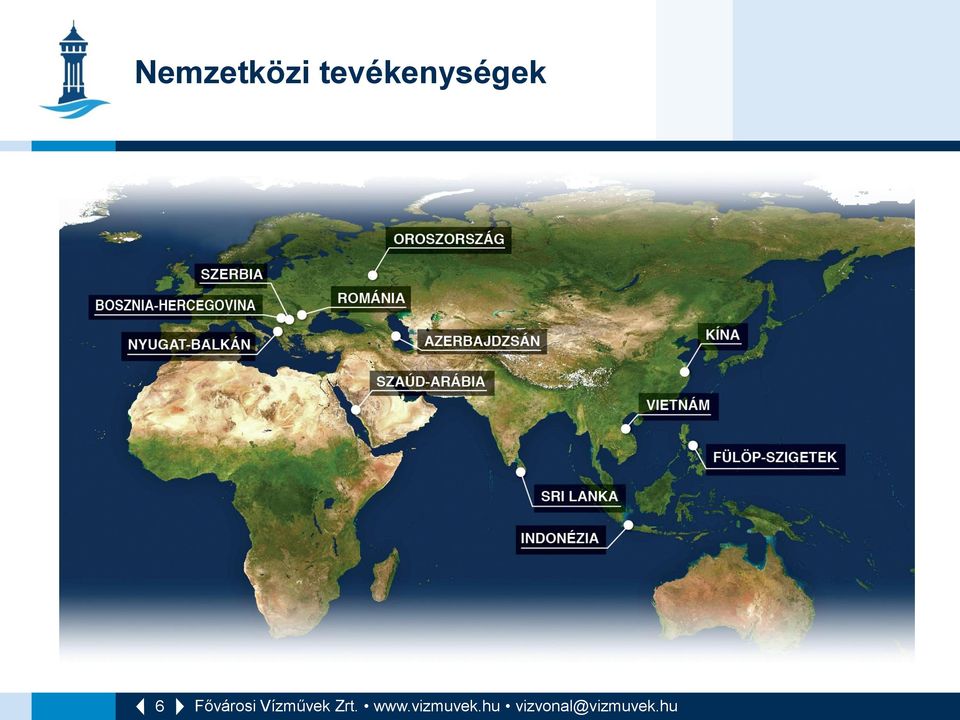 Nemzetközi tevékenységek

OROSZORSZÁG
SZERBIA
BOSZNIA-HERCEGOVINA
ROMÁNIA
NYUGAT-BALKÁN
AZERBAJDZSÁN
KÍNA
SZAÚD-ARÁBIA
VIETNÁM
FÜLÖP-SZIGETEK
SRI LANKA
INDONÉZIA

6 Fővárosi Vízművek Zrt. • www.vizmuvek.hu • vizvonal@vizmuvek.hu